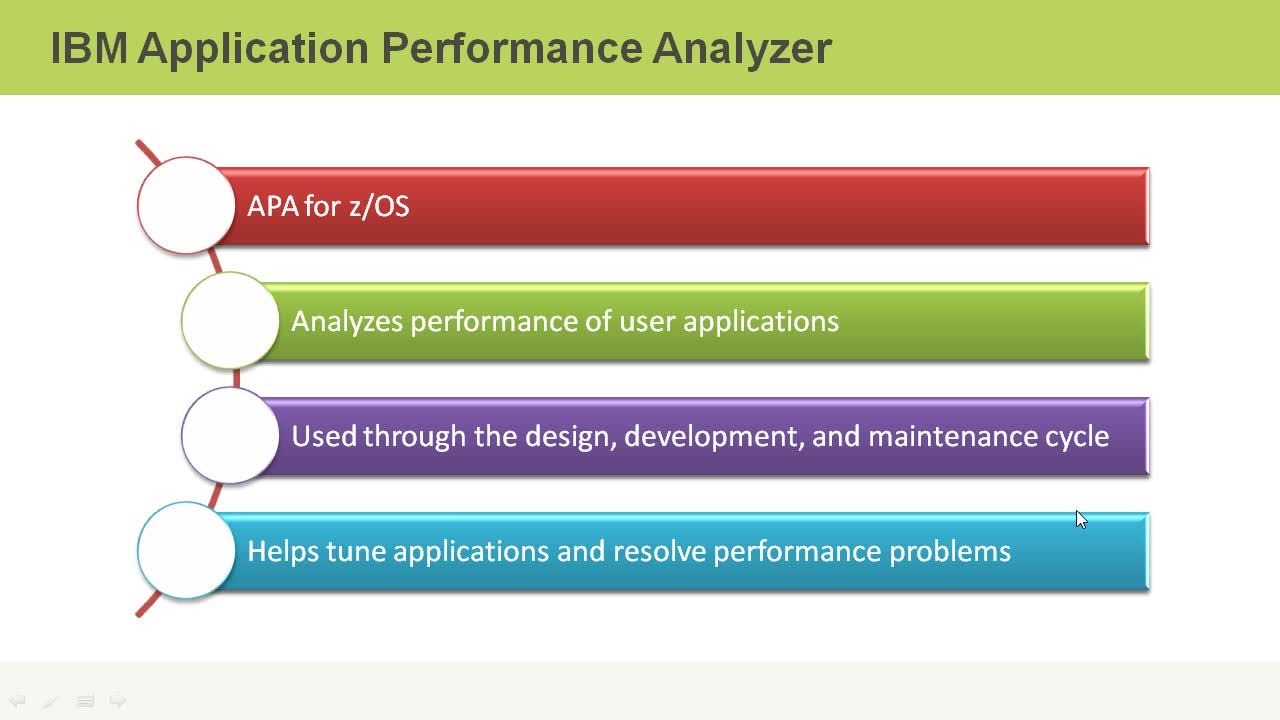 IBM Application Performance Analyzer

APA for z/OS

Analyzes performance of user applications

Used through the design, development, and maintenance cycle

Helps tune applications and resolve performance problems